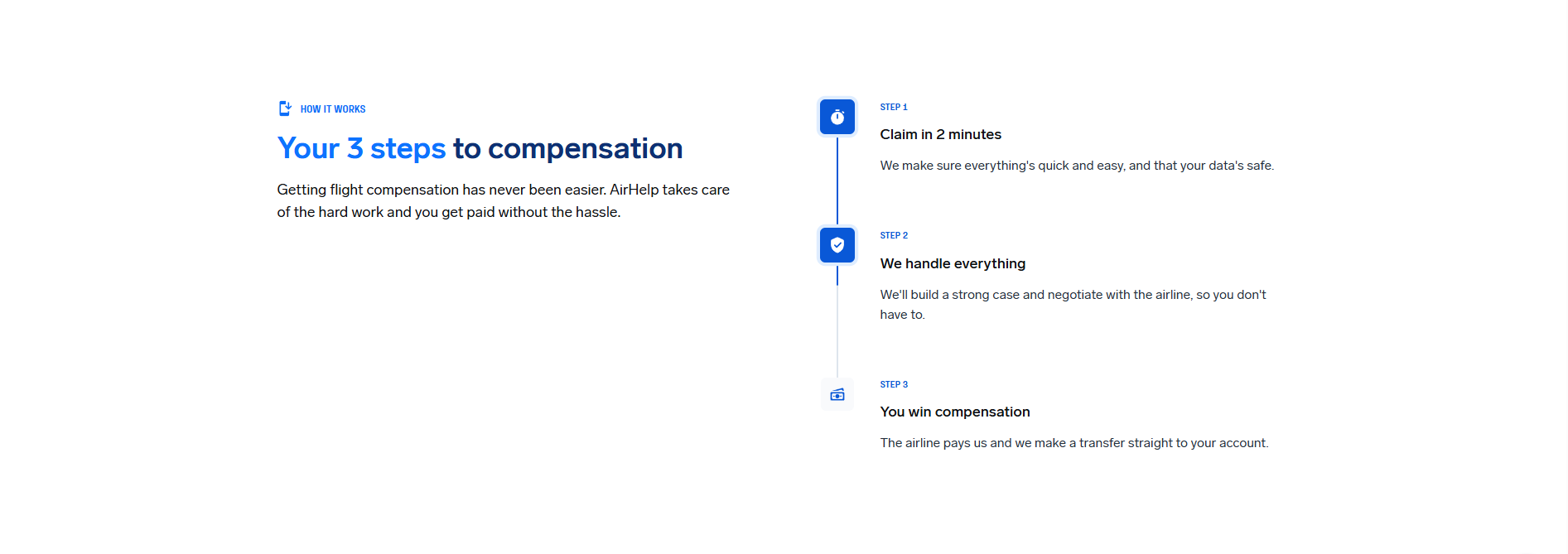 HOW IT WORKS

Your 3 steps to compensation

Getting flight compensation has never been easier. AirHelp takes care of the hard work and you get paid without the hassle.

STEP 1

Claim in 2 minutes

We make sure everything's quick and easy, and that your data's safe.

STEP 2

We handle everything

We'll build a strong case and negotiate with the airline, so you don't have to.

STEP 3

You win compensation

The airline pays us and we make a transfer straight to your account.